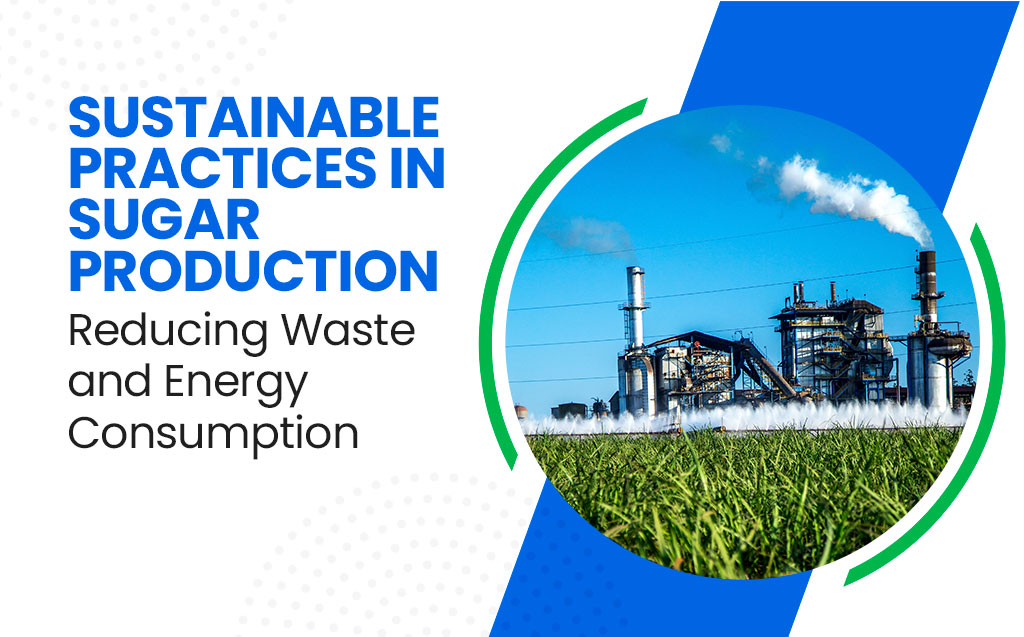 SUSTAINABLE PRACTICES IN SUGAR PRODUCTION

Reducing Waste and Energy Consumption